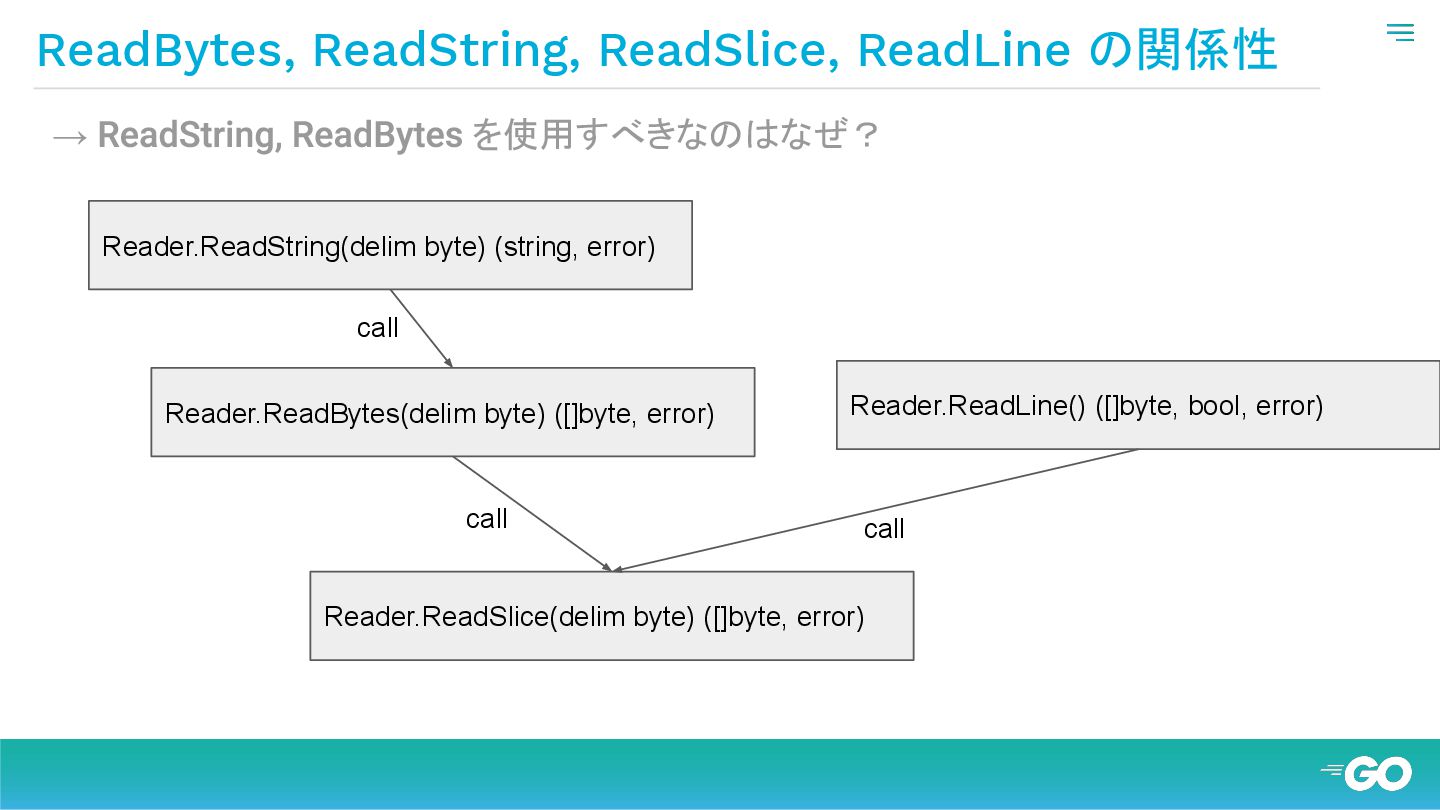 ReadBytes, ReadString, ReadSlice, ReadLine の関係性

→ ReadString, ReadBytes を使用すべきなのはなぜ？

Reader.ReadString(delim byte) (string, error)

call

Reader.ReadBytes(delim byte) ([]byte, error)

Reader.ReadLine() ([]byte, bool, error)

call

call

Reader.ReadSlice(delim byte) ([]byte, error)

GO